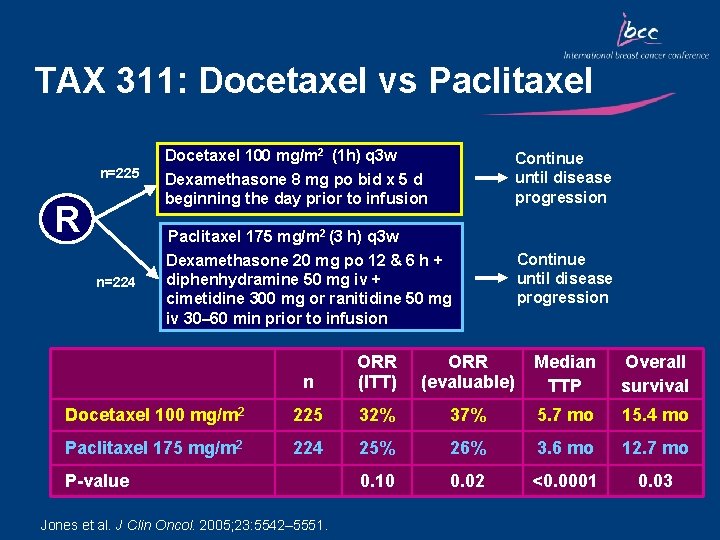 ibcc
International breast cancer conference

TAX 311: Docetaxel vs Paclitaxel

R

n=225

Docetaxel 100 mg/m$^2$ (1h) q3w
Dexamethasone 8 mg po bid x 5 d beginning the day prior to infusion

Continue until disease progression

n=224

Paclitaxel 175 mg/m$^2$ (3 h) q3w
Dexamethasone 20 mg po 12 & 6 h + diphenhydramine 50 mg iv + cimetidine 300 mg or ranitidine 50 mg iv 30–60 min prior to infusion

Continue until disease progression

| | n | ORR (ITT) | ORR (evaluable) | Median TTP | Overall survival |
|---|---|---|---|---|---|
| Docetaxel 100 mg/m$^2$ | 225 | 32% | 37% | 5.7 mo | 15.4 mo |
| Paclitaxel 175 mg/m$^2$ | 224 | 25% | 26% | 3.6 mo | 12.7 mo |
| P-value | | 0.10 | 0.02 | <0.0001 | 0.03 |

Jones et al. J Clin Oncol. 2005;23:5542–5551.